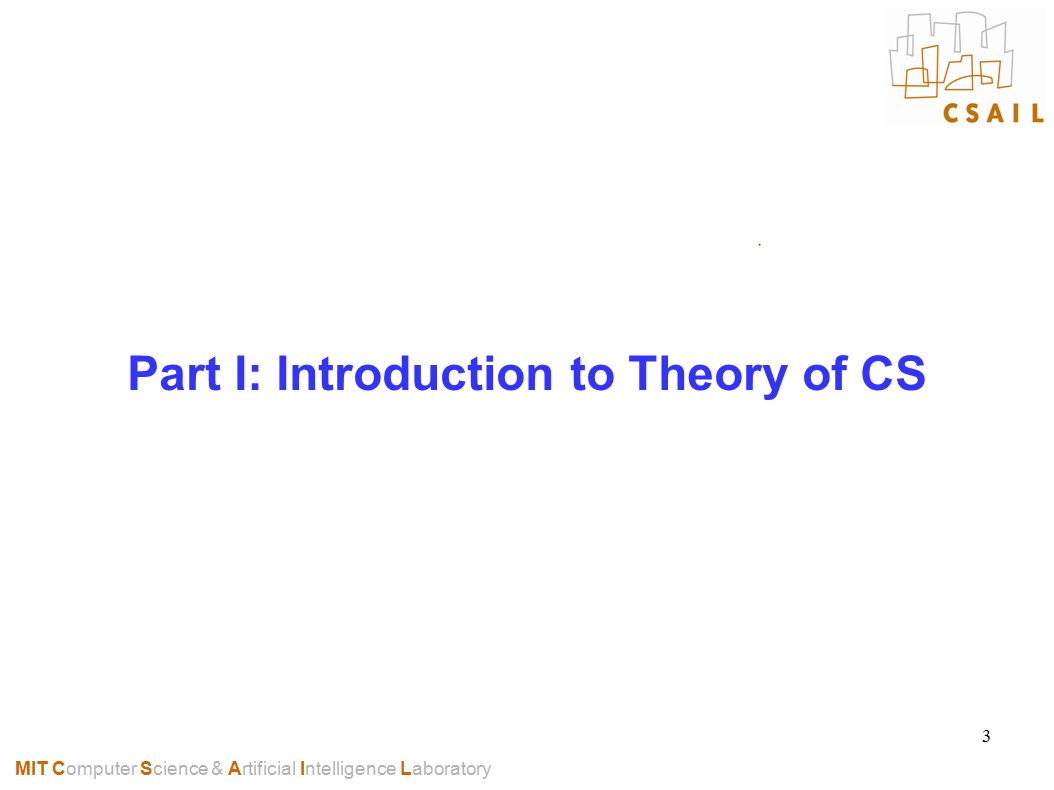 CSAIL

Part I: Introduction to Theory of CS

3

MIT Computer Science & Artificial Intelligence Laboratory